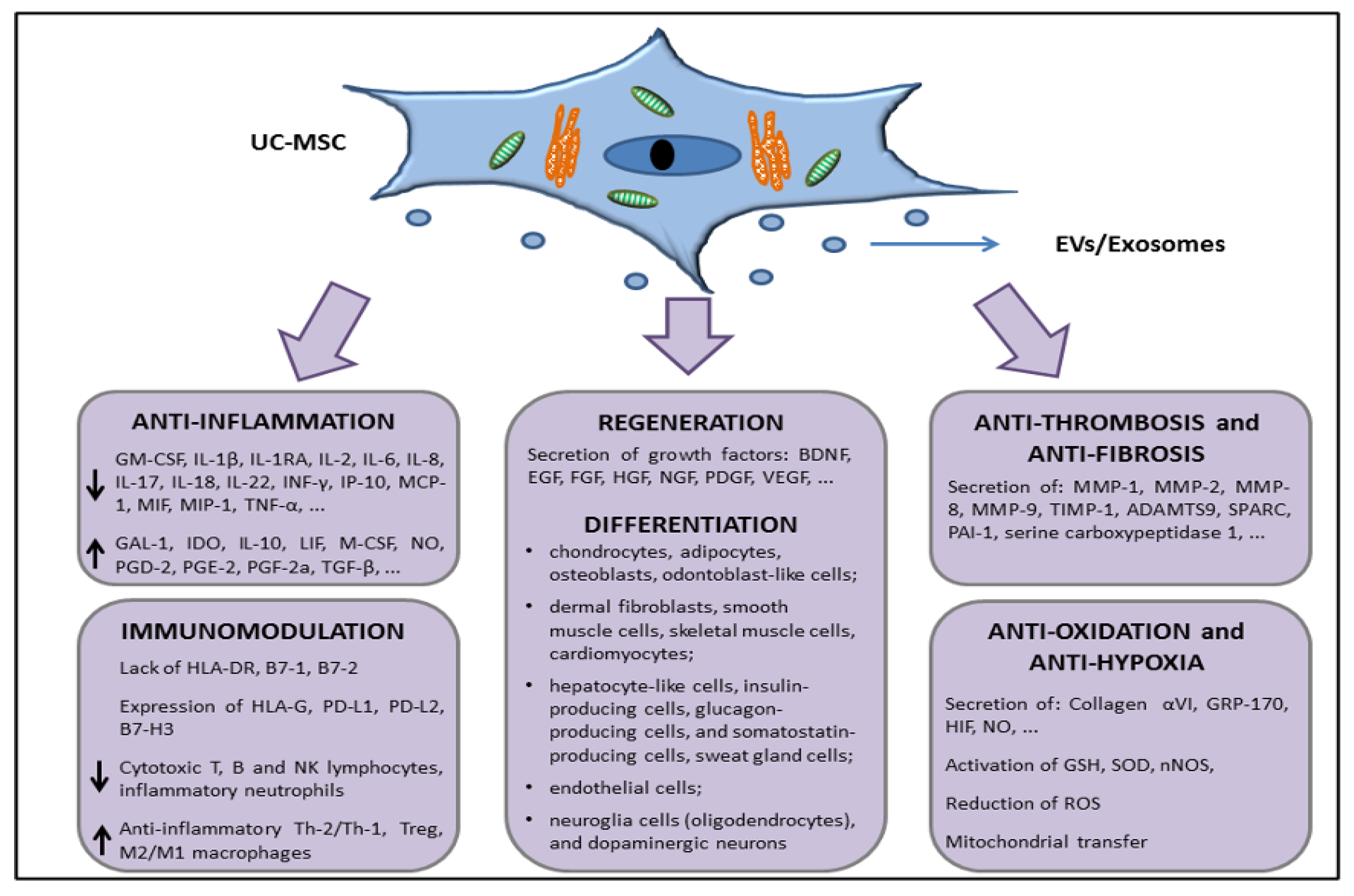 UC-MSC

EVs/Exosomes

ANTI-INFLAMMATION

↓ GM-CSF, IL-1β, IL-1RA, IL-2, IL-6, IL-8, IL-17, IL-18, IL-22, INF-γ, IP-10, MCP-1, MIF, MIP-1, TNF-α, ...

↑ GAL-1, IDO, IL-10, LIF, M-CSF, NO, PGD-2, PGE-2, PGF-2a, TGF-β, ...

IMMUNOMODULATION

Lack of HLA-DR, B7-1, B7-2

Expression of HLA-G, PD-L1, PD-L2, B7-H3

↓ Cytotoxic T, B and NK lymphocytes, inflammatory neutrophils

↑ Anti-inflammatory Th-2/Th-1, Treg, M2/M1 macrophages

REGENERATION

Secretion of growth factors: BDNF, EGF, FGF, HGF, NGF, PDGF, VEGF, ...

DIFFERENTIATION

• chondrocytes, adipocytes, osteoblasts, odontoblast-like cells;

• dermal fibroblasts, smooth muscle cells, skeletal muscle cells, cardiomyocytes;

• hepatocyte-like cells, insulin-producing cells, glucagon-producing cells, and somatostatin-producing cells, sweat gland cells;

• endothelial cells;

• neuroglia cells (oligodendrocytes), and dopaminergic neurons

ANTI-THROMBOSIS and ANTI-FIBROSIS

Secretion of: MMP-1, MMP-2, MMP-8, MMP-9, TIMP-1, ADAMTS9, SPARC, PAI-1, serine carboxypeptidase 1, ...

ANTI-OXIDATION and ANTI-HYPOXIA

Secretion of: Collagen αVI, GRP-170, HIF, NO, ...

Activation of GSH, SOD, nNOS,

Reduction of ROS

Mitochondrial transfer